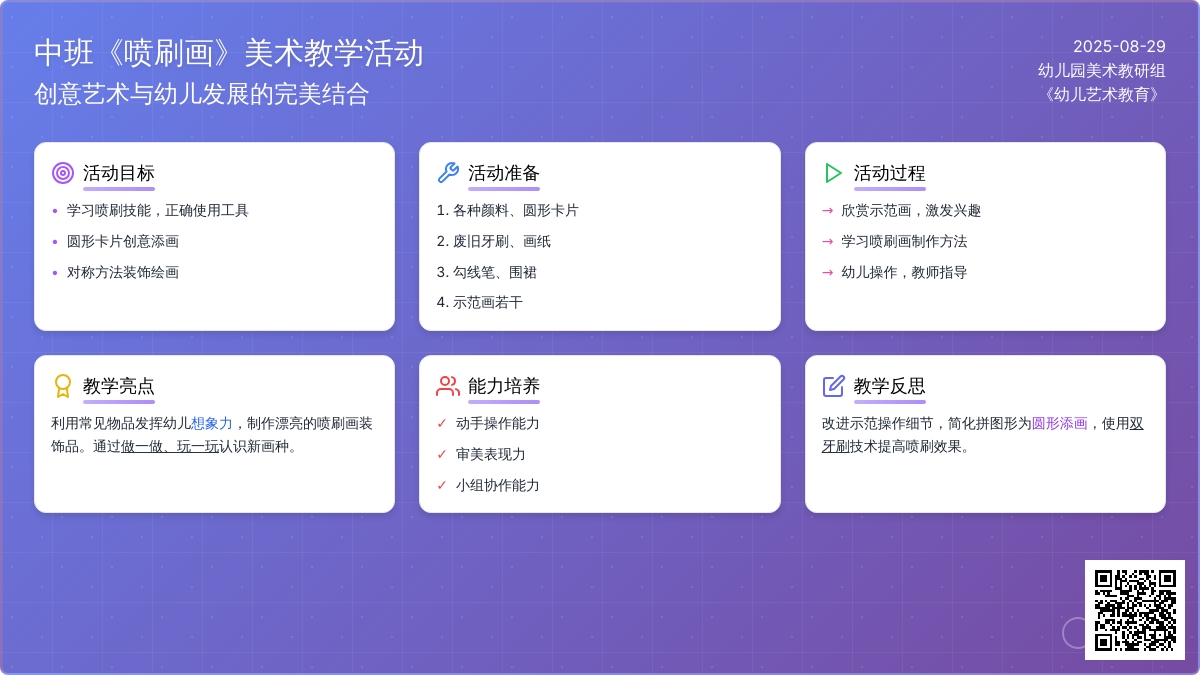 中班《喷刷画》美术教学活动
创意艺术与幼儿发展的完美结合

2025-08-29
幼儿园美术教研组
《幼儿艺术教育》

活动目标
• 学习喷刷技能，正确使用工具
• 圆形卡片创意添画
• 对称方法装饰绘画

活动准备
1. 各种颜料、圆形卡片
2. 废旧牙刷、画纸
3. 勾线笔、围裙
4. 示范画若干

活动过程
→ 欣赏示范画，激发兴趣
→ 学习喷刷画制作方法
→ 幼儿操作，教师指导

教学亮点
利用常见物品发挥幼儿想象力，制作漂亮的喷刷画装饰品。通过做一做、玩一玩认识新画种。

能力培养
✓ 动手操作能力
✓ 审美表现力
✓ 小组协作能力

教学反思
改进示范操作细节，简化拼图形为圆形添画，使用双牙刷技术提高喷刷效果。